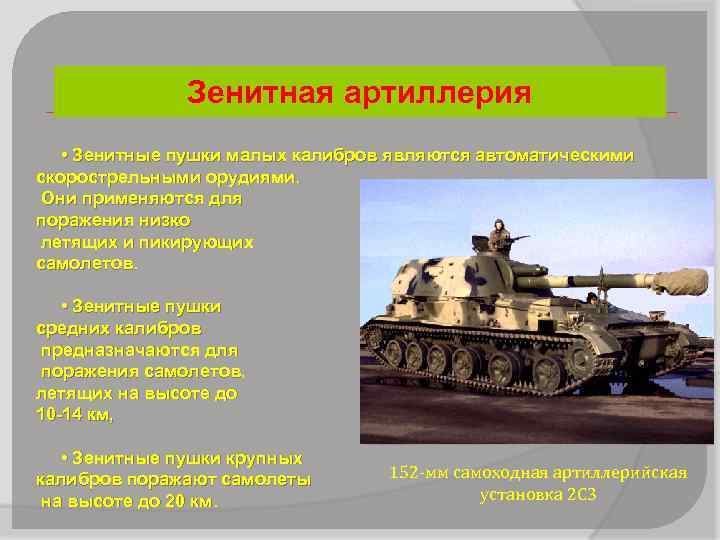 Зенитная артиллерия

• Зенитные пушки малых калибров являются автоматическими скорострельными орудиями. Они применяются для поражения низко летящих и пикирующих самолетов.

• Зенитные пушки средних калибров предназначаются для поражения самолетов, летящих на высоте до 10-14 км,

• Зенитные пушки крупных калибров поражают самолеты на высоте до 20 км.

152-мм самоходная артиллерийская установка 2С3